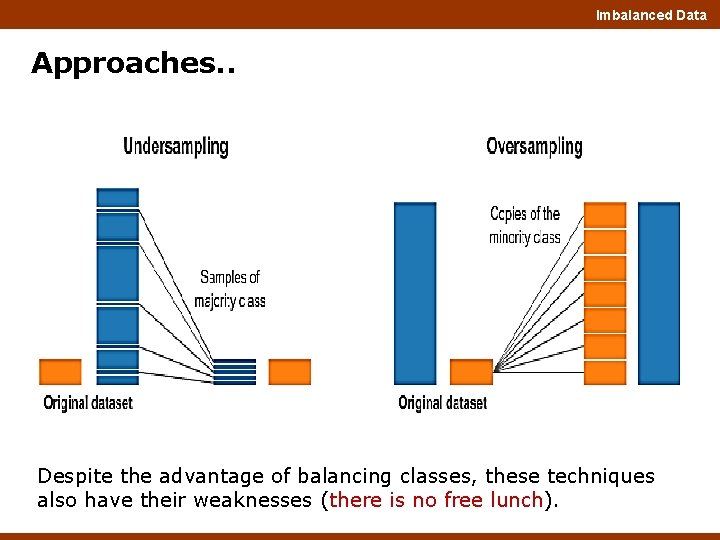 Imbalanced Data

Approaches..

Undersampling

Samples of majority class

Original dataset

Oversampling

Copies of the minority class

Original dataset

Despite the advantage of balancing classes, these techniques also have their weaknesses (there is no free lunch).